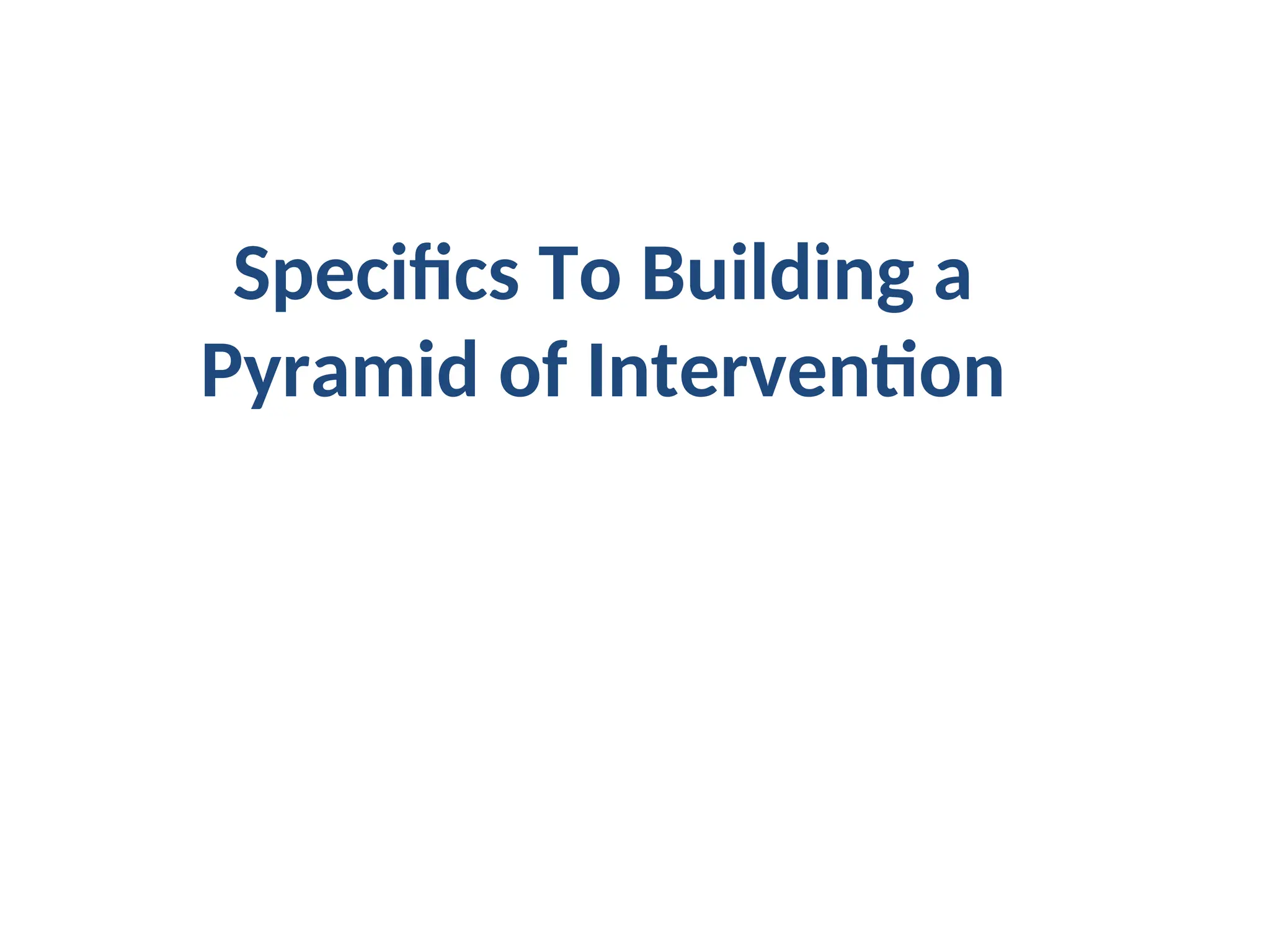 Specifics To Building a Pyramid of Intervention